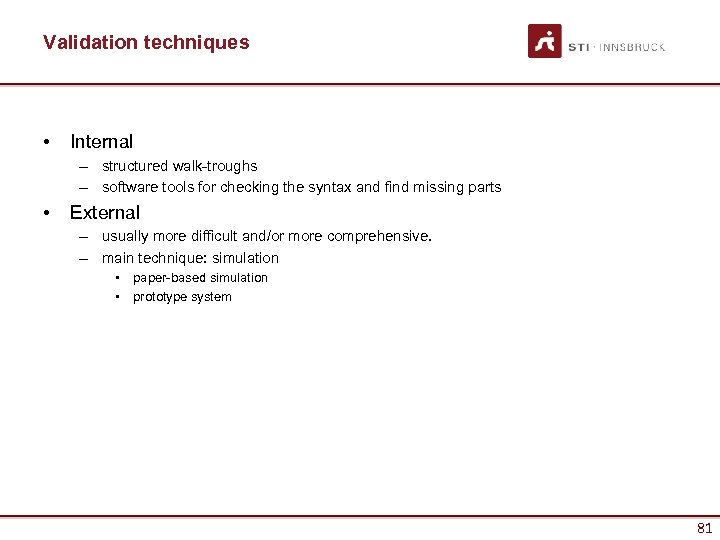 Validation techniques

STI · INNSBRUCK

• Internal
– structured walk-troughs
– software tools for checking the syntax and find missing parts
• External
– usually more difficult and/or more comprehensive.
– main technique: simulation
• paper-based simulation
• prototype system

81